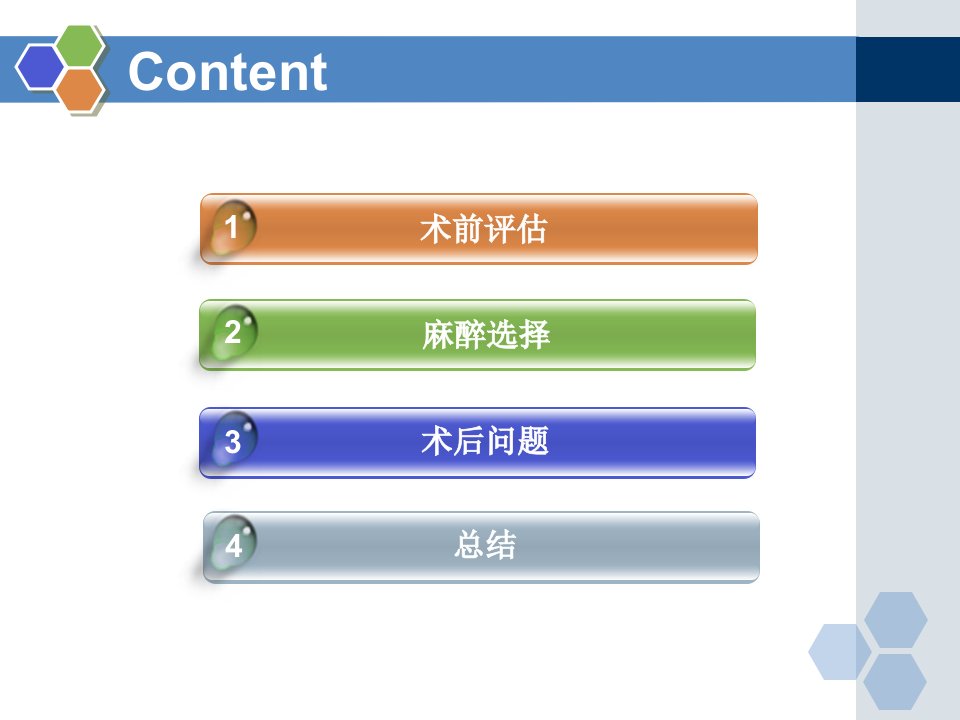 Content

1 术前评估

2 麻醉选择

3 术后问题

4 总结